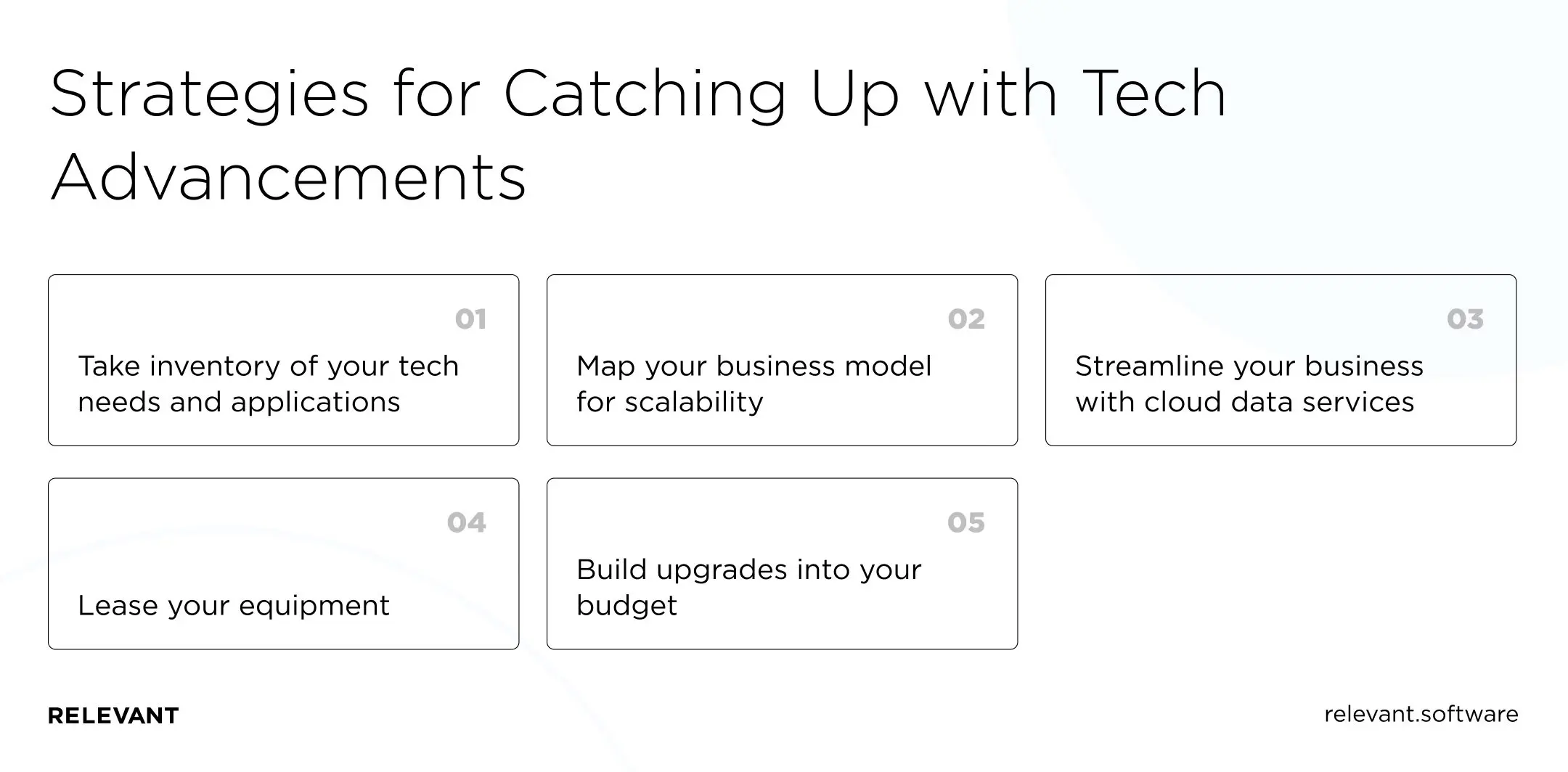 Strategies for Catching Up with Tech Advancements

01

Take inventory of your tech needs and applications

02

Map your business model for scalability

03

Streamline your business with cloud data services

04

Lease your equipment

05

Build upgrades into your budget

RELEVANT

relevant.software